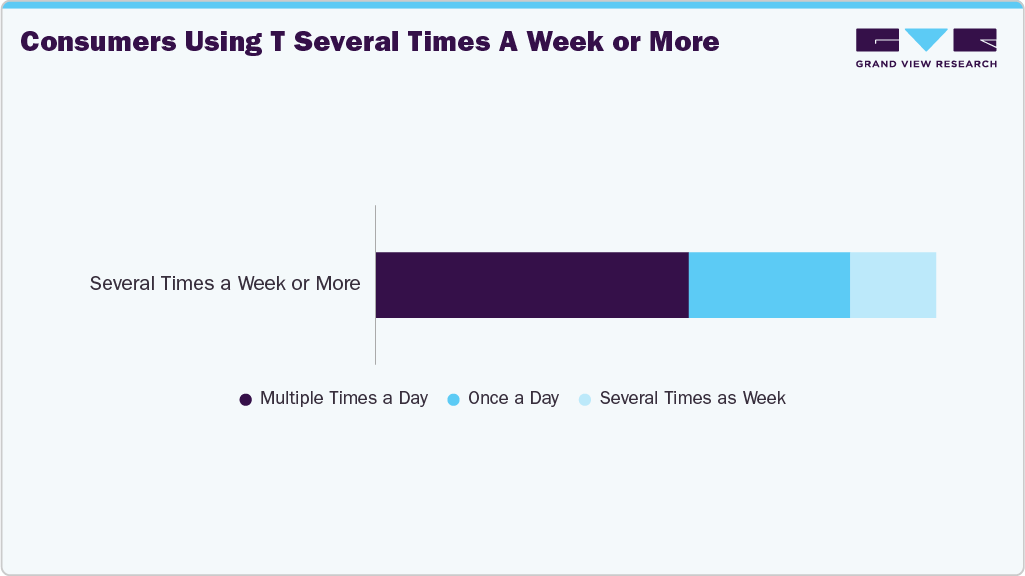 Consumers Using T Several Times A Week or More

GRAND VIEW RESEARCH

Several Times a Week or More

Multiple Times a Day
Once a Day
Several Times as Week